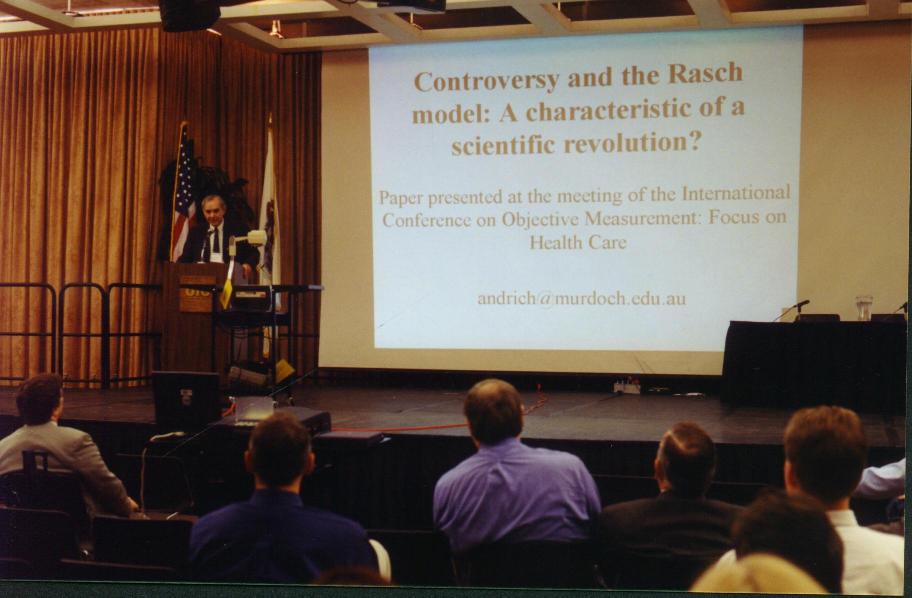 Controversy and the Rasch model: A characteristic of a scientific revolution?

Paper presented at the meeting of the International Conference on Objective Measurement: Focus on Health Care

andrich@murdoch.edu.au